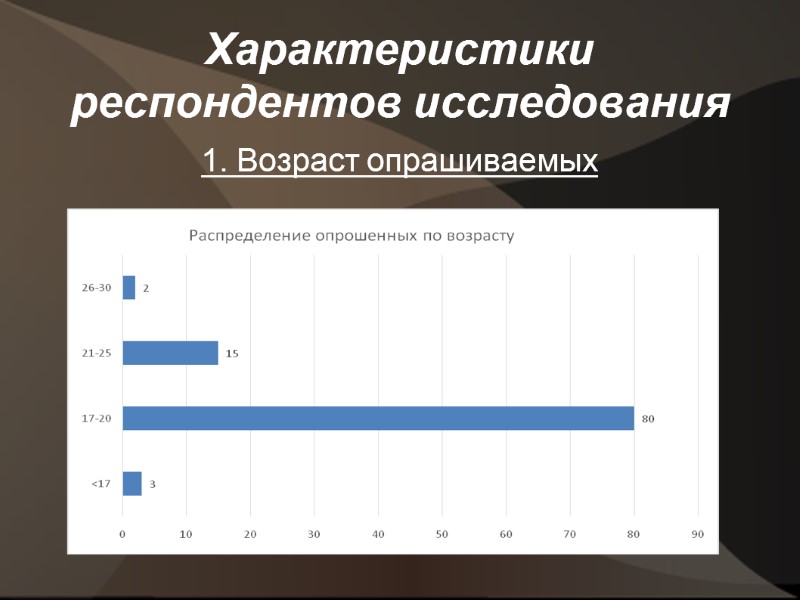 Характеристики респондентов исследования

1. Возраст опрашиваемых

Распределение опрошенных по возрасту

26-30 2

21-25 15

17-20 80

<17 3

0 10 20 30 40 50 60 70 80 90